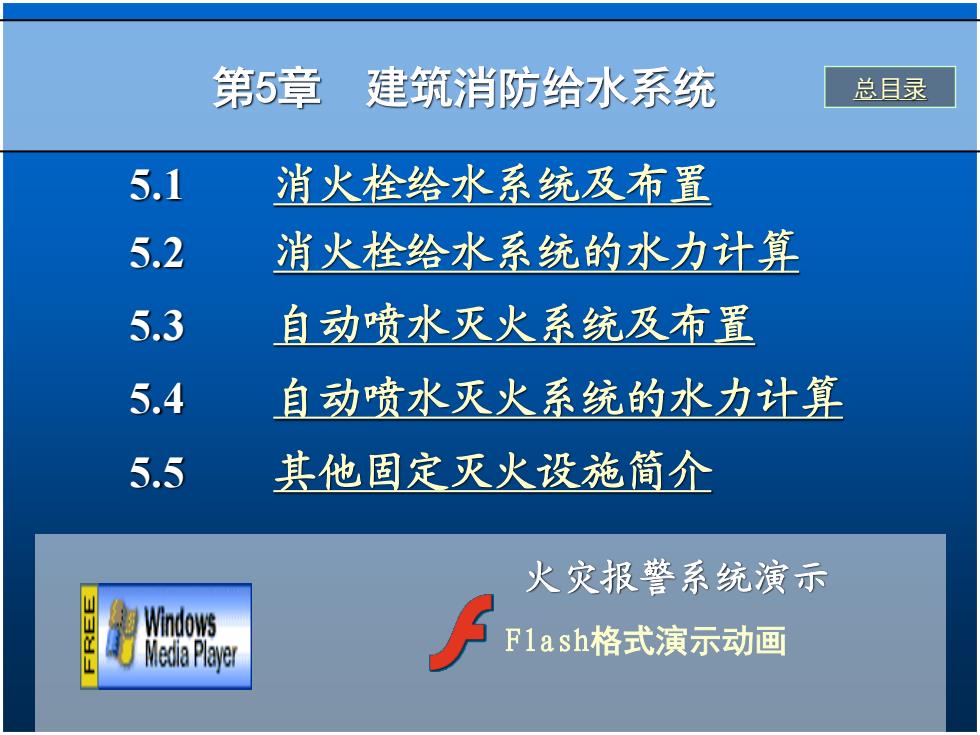 第5章　建筑消防给水系统

总目录

5.1　消火栓给水系统及布置

5.2　消火栓给水系统的水力计算

5.3　自动喷水灭火系统及布置

5.4　自动喷水灭火系统的水力计算

5.5　其他固定灭火设施简介

FREE Windows Media Player

火灾报警系统演示

Flash格式演示动画